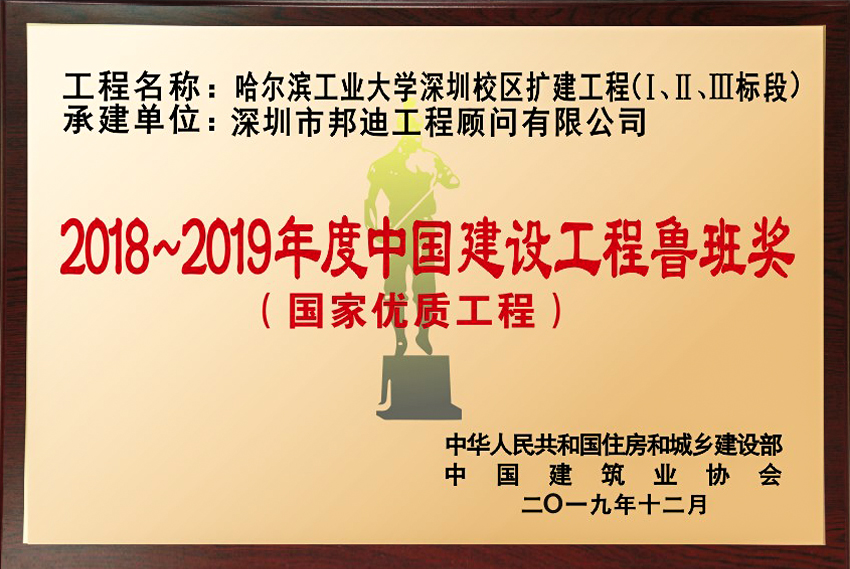 工程名称：哈尔滨工业大学深圳校区扩建工程(Ⅰ、Ⅱ、Ⅲ标段)
承建单位：深圳市邦迪工程顾问有限公司

2018~2019年度中国建设工程鲁班奖
（国家优质工程）

中华人民共和国住房和城乡建设部
中国建筑业协会
二〇一九年十二月